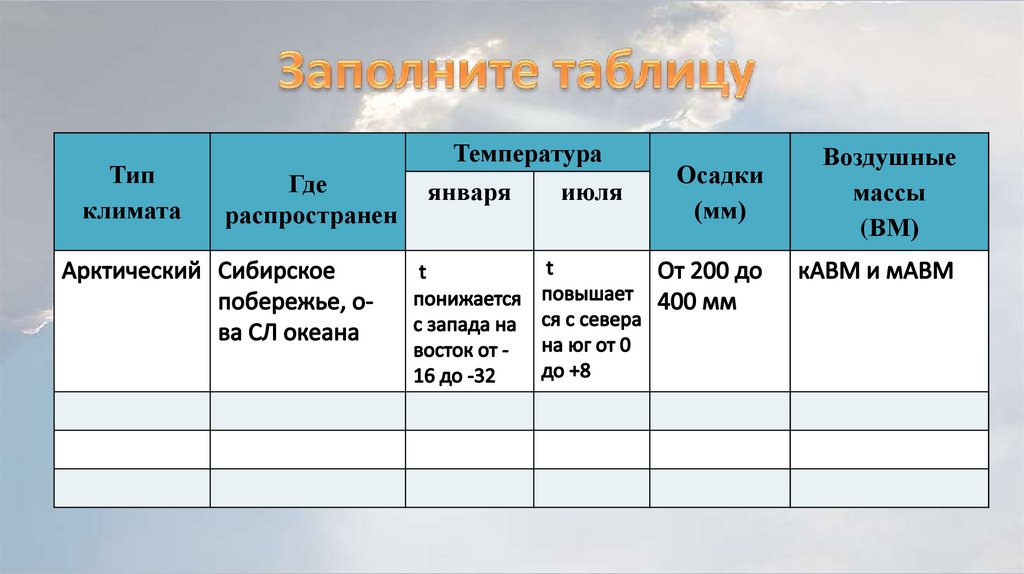 Заполните таблицу

| Тип климата | Где распространен | Температура января | Температура июля | Осадки (мм) | Воздушные массы (ВМ) |
|---|---|---|---|---|---|
| Арктический | Сибирское побережье, о-ва СЛ океана | t понижается с запада на восток от -16 до -32 | t повышается с севера на юг от 0 до +8 | От 200 до 400 мм | кАВМ и мАВМ |
| | | | | | |
| | | | | | |
| | | | | | |